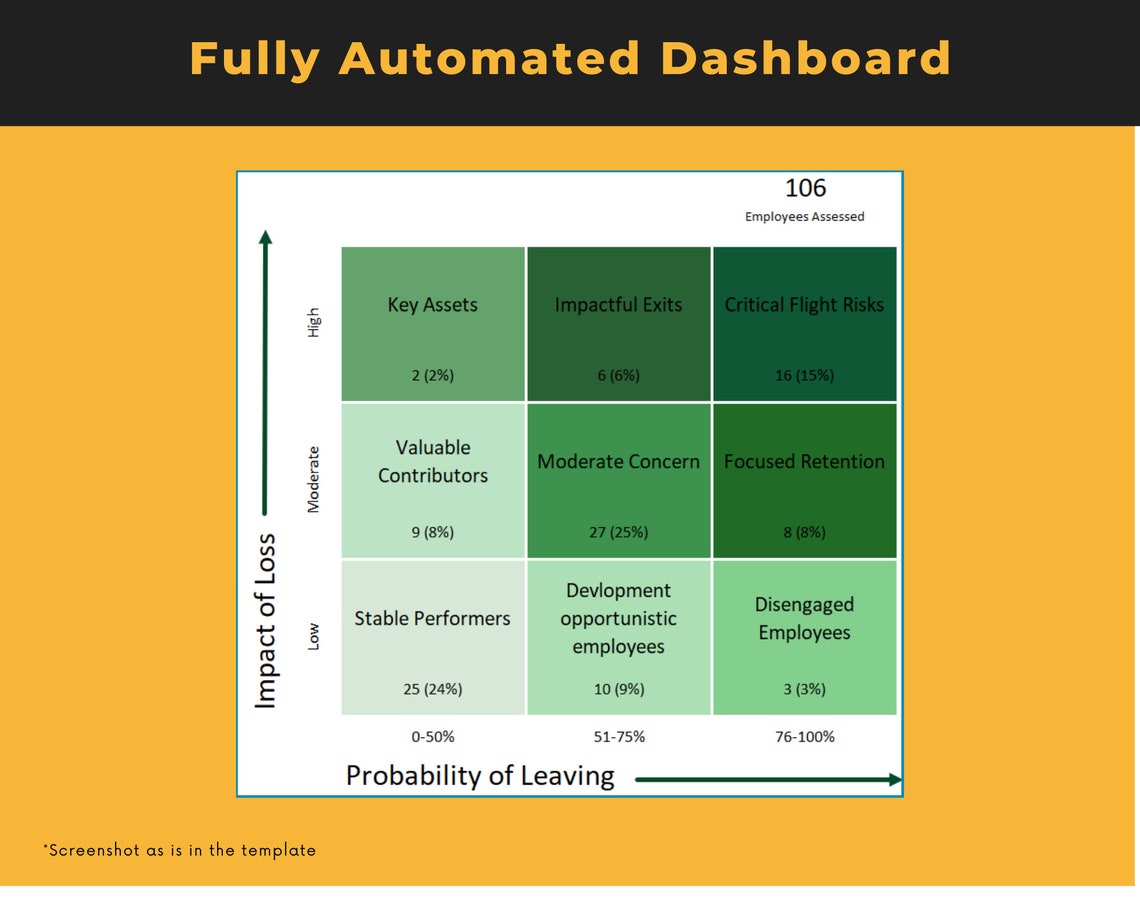 Fully Automated Dashboard

106
Employees Assessed

Impact of Loss

| | 0-50% | 51-75% | 76-100% |
|---|---|---|---|
| High | Key Assets 2 (2%) | Impactful Exits 6 (6%) | Critical Flight Risks 16 (15%) |
| Moderate | Valuable Contributors 9 (8%) | Moderate Concern 27 (25%) | Focused Retention 8 (8%) |
| Low | Stable Performers 25 (24%) | Devlopment opportunistic employees 10 (9%) | Disengaged Employees 3 (3%) |

Probability of Leaving

*Screenshot as is in the template